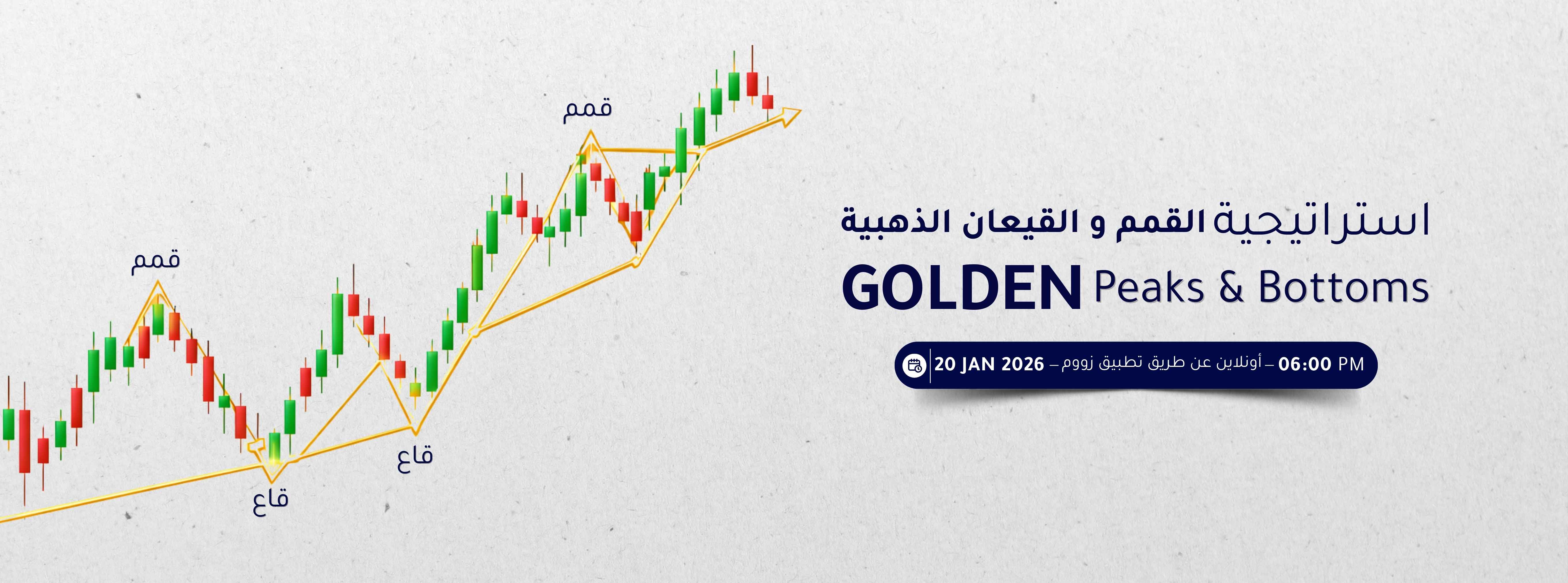 قمم
قمم
قاع
قاع

استراتيجية القمم و القيعان الذهبية
GOLDEN Peaks & Bottoms

20 JAN 2026 – أونلاين عن طريق تطبيق زووم – 06:00 PM